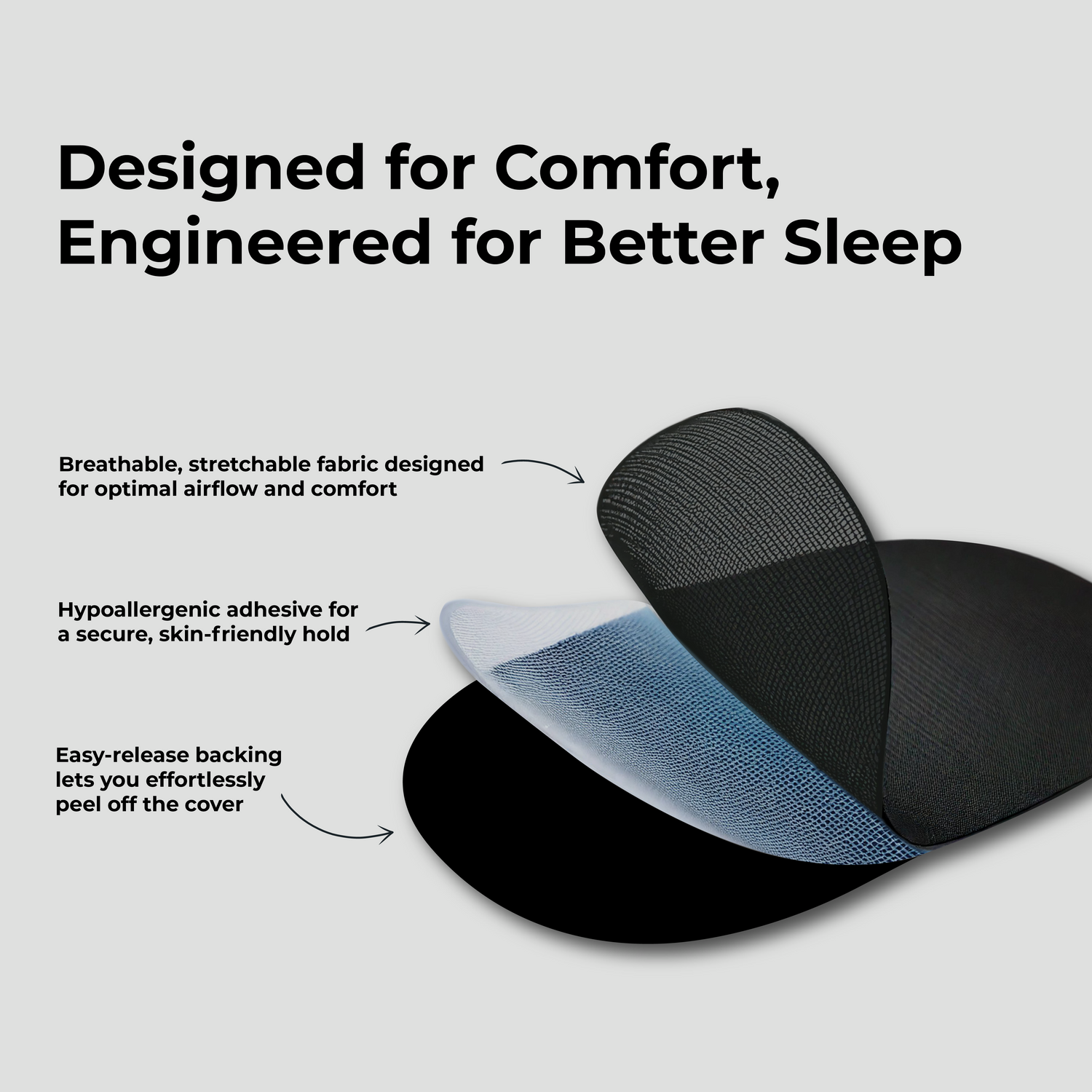 Designed for Comfort, Engineered for Better Sleep

Breathable, stretchable fabric designed for optimal airflow and comfort

Hypoallergenic adhesive for a secure, skin-friendly hold

Easy-release backing lets you effortlessly peel off the cover